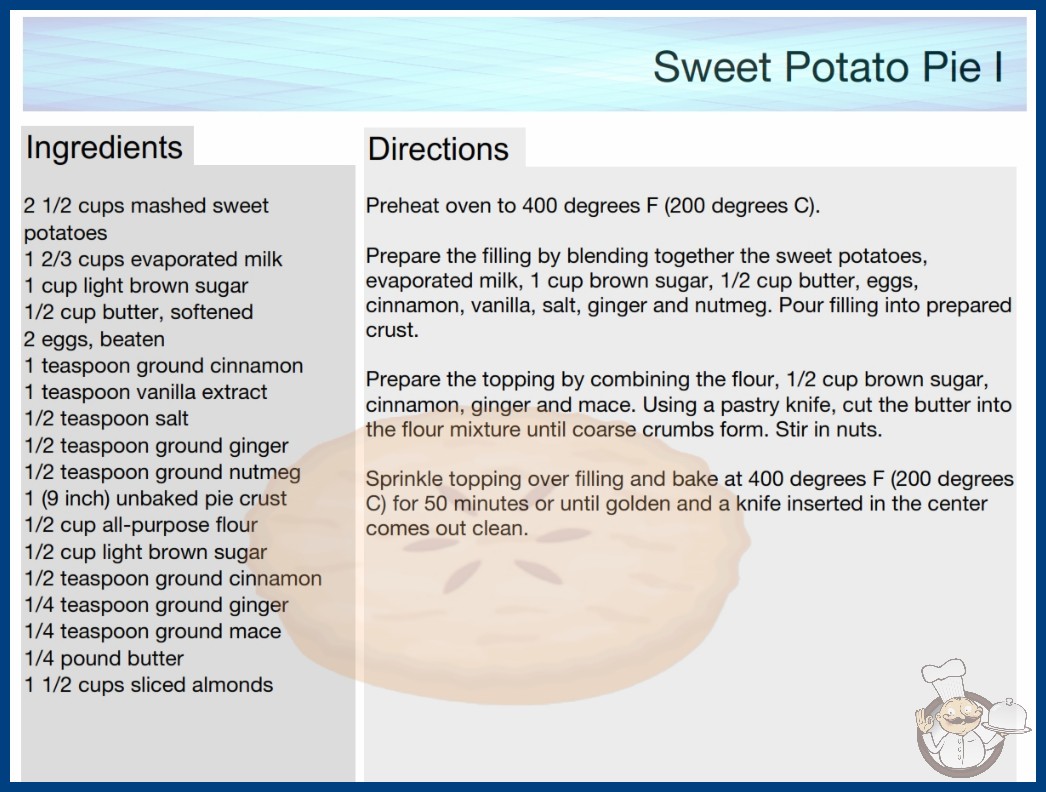 Sweet Potato Pie I

Ingredients

2 1/2 cups mashed sweet potatoes
1 2/3 cups evaporated milk
1 cup light brown sugar
1/2 cup butter, softened
2 eggs, beaten
1 teaspoon ground cinnamon
1 teaspoon vanilla extract
1/2 teaspoon salt
1/2 teaspoon ground ginger
1/2 teaspoon ground nutmeg
1 (9 inch) unbaked pie crust
1/2 cup all-purpose flour
1/2 cup light brown sugar
1/2 teaspoon ground cinnamon
1/4 teaspoon ground ginger
1/4 teaspoon ground mace
1/4 pound butter
1 1/2 cups sliced almonds

Directions

Preheat oven to 400 degrees F (200 degrees C).

Prepare the filling by blending together the sweet potatoes, evaporated milk, 1 cup brown sugar, 1/2 cup butter, eggs, cinnamon, vanilla, salt, ginger and nutmeg. Pour filling into prepared crust.

Prepare the topping by combining the flour, 1/2 cup brown sugar, cinnamon, ginger and mace. Using a pastry knife, cut the butter into the flour mixture until coarse crumbs form. Stir in nuts.

Sprinkle topping over filling and bake at 400 degrees F (200 degrees C) for 50 minutes or until golden and a knife inserted in the center comes out clean.